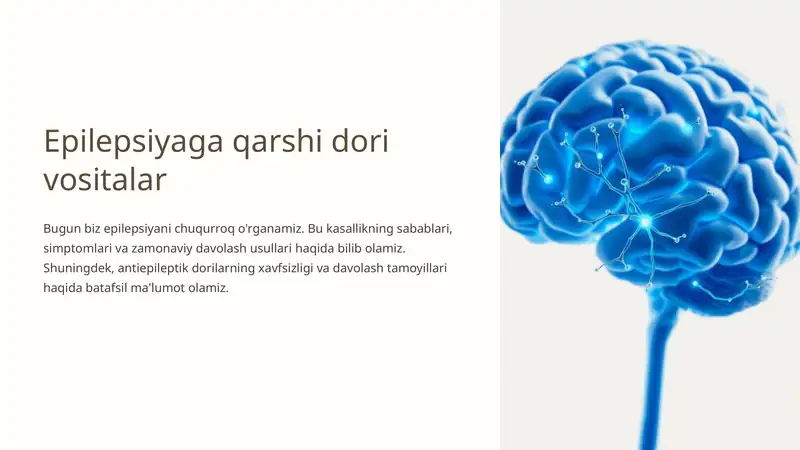 Epilepsiyaga qarshi dori vositalar

Bugun biz epilepsiyani chuqurroq o'rganamiz. Bu kasallikning sabablari, simptomlari va zamonaviy davolash usullari haqida bilib olamiz. Shuningdek, antiepileptik dorilarning xavfsizligi va davolash tamoyillari haqida batafsil ma'lumot olamiz.